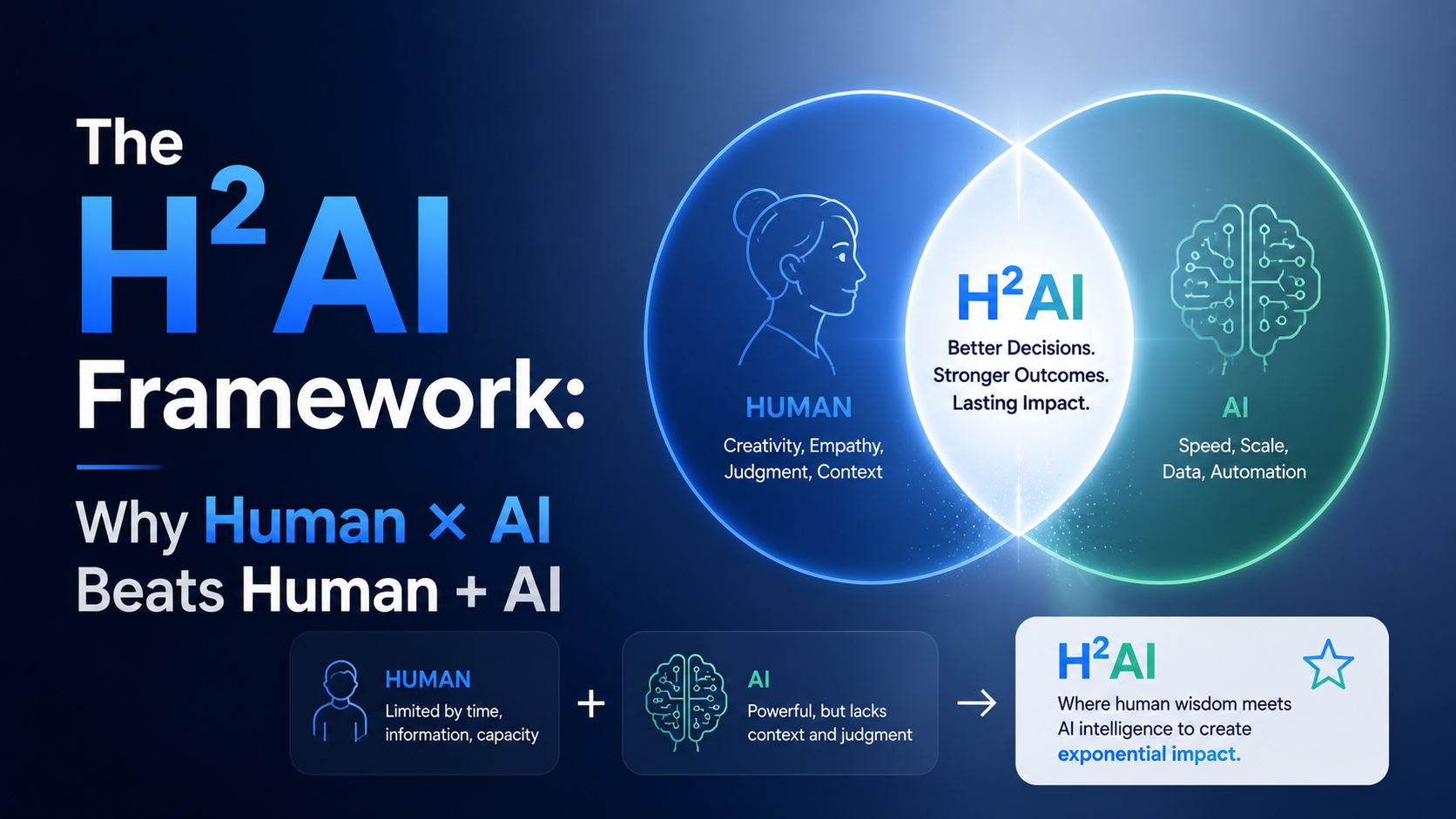 The $H^2AI$ Framework:

Why Human × AI Beats Human + AI

HUMAN
Creativity, Empathy, Judgment, Context

$H^2AI$
Better Decisions. Stronger Outcomes. Lasting Impact.

AI
Speed, Scale, Data, Automation

HUMAN
Limited by time, information, capacity

+

AI
Powerful, but lacks context and judgment

→

$H^2AI$
Where human wisdom meets AI intelligence to create exponential impact.